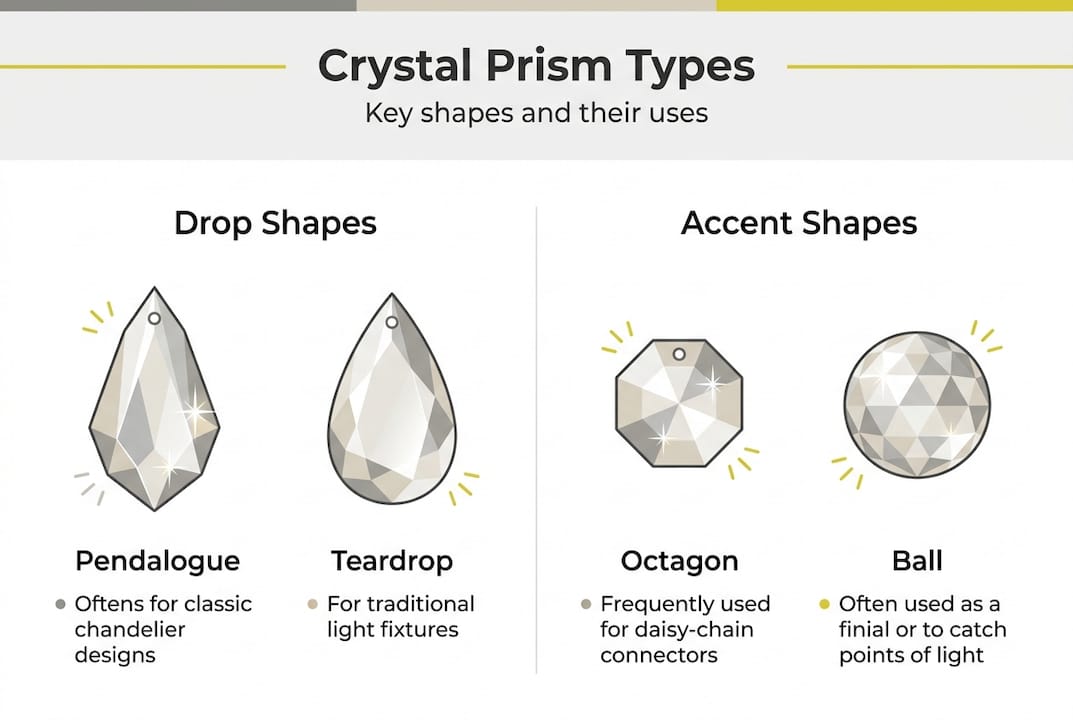 Crystal Prism Types

Key shapes and their uses

Drop Shapes

Pendalogue

Oftens for classic chandelier designs

Teardrop

For traditional light fixtures

Accent Shapes

Octagon

Frequently used for daisy-chain connectors

Ball

Often used as a finial or to catch points of light